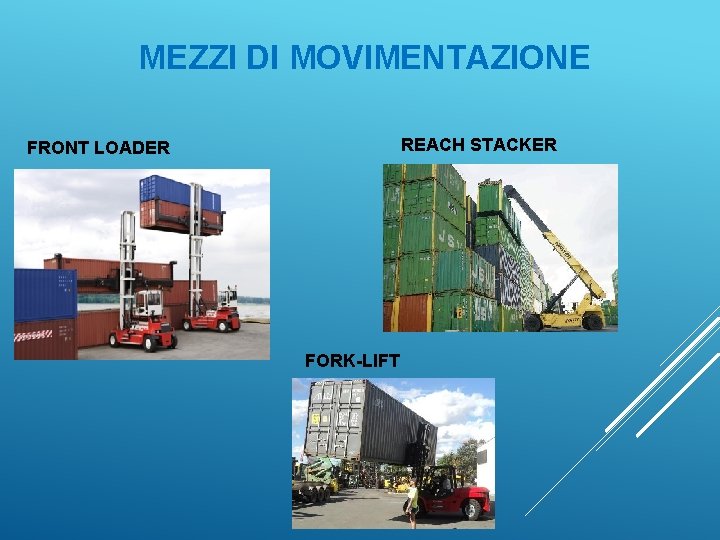 MEZZI DI MOVIMENTAZIONE

FRONT LOADER

REACH STACKER

FORK-LIFT